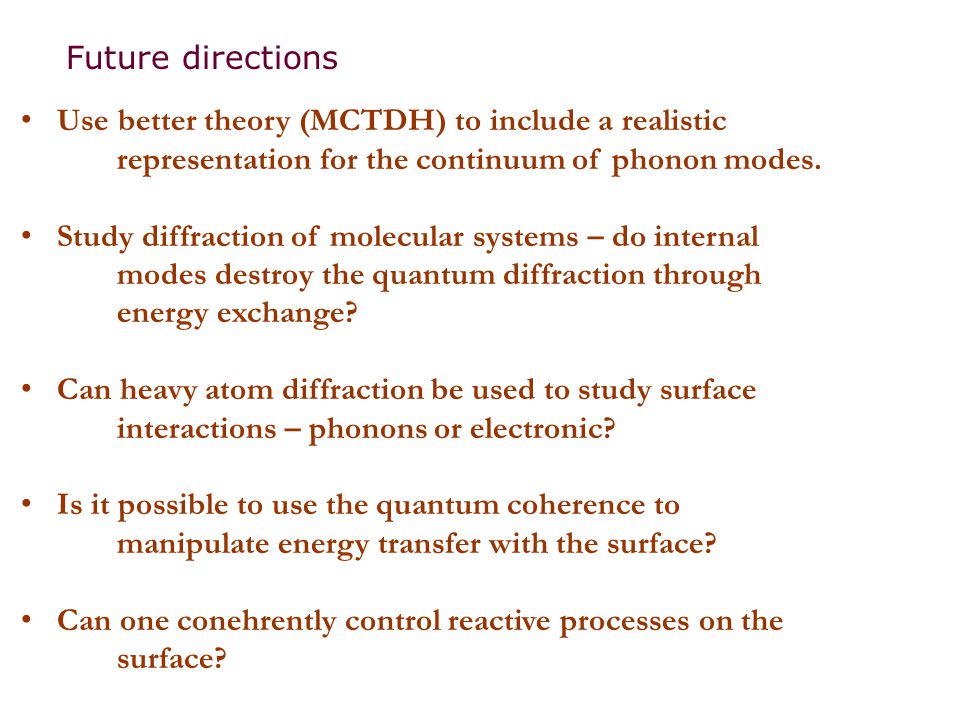 Future directions

• Use better theory (MCTDH) to include a realistic representation for the continuum of phonon modes.

• Study diffraction of molecular systems – do internal modes destroy the quantum diffraction through energy exchange?

• Can heavy atom diffraction be used to study surface interactions – phonons or electronic?

• Is it possible to use the quantum coherence to manipulate energy transfer with the surface?

• Can one conehrently control reactive processes on the surface?